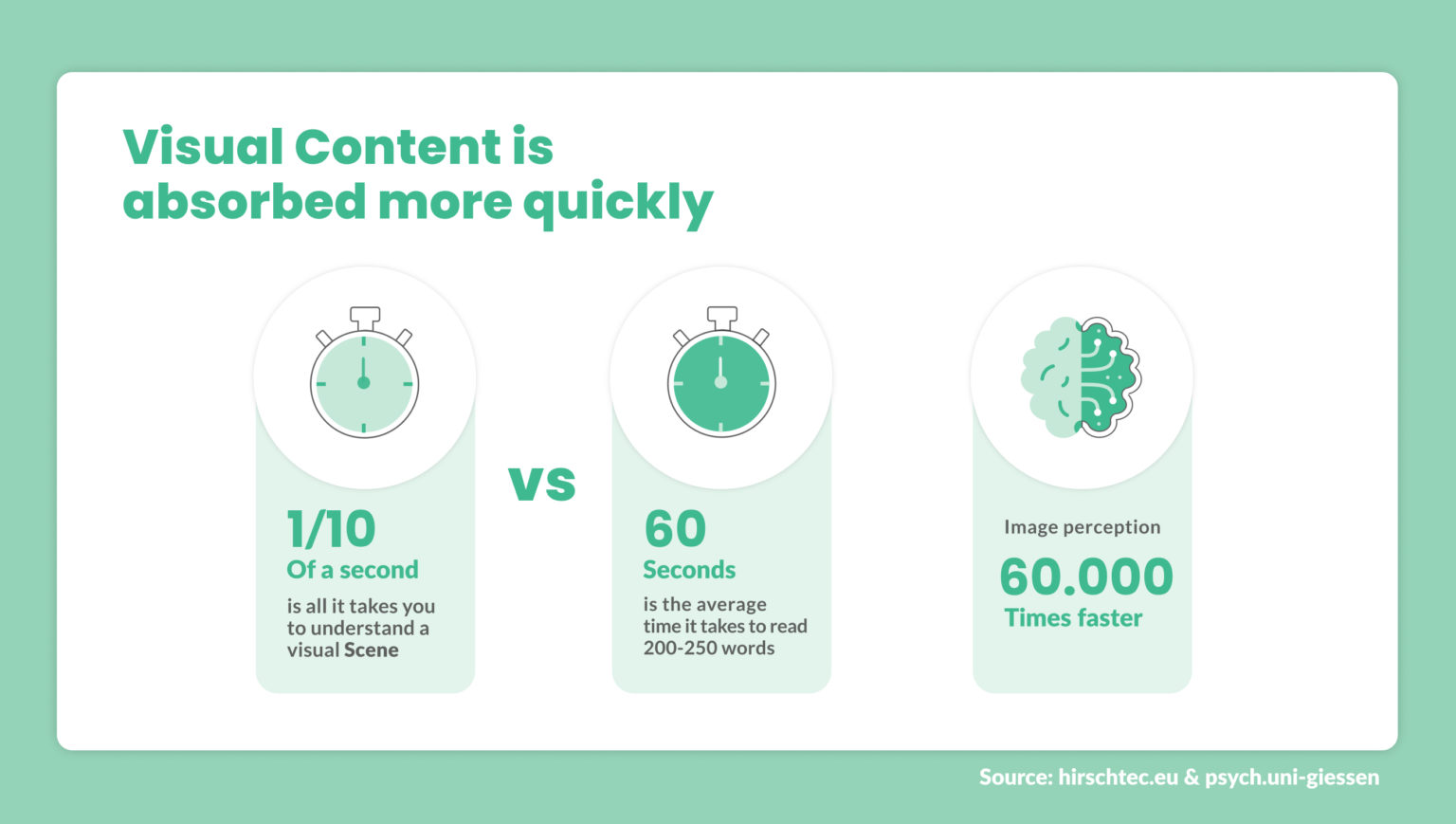 Visual Content is absorbed more quickly

1/10
Of a second
is all it takes you to understand a visual Scene

vs

60
Seconds
is the average time it takes to read 200-250 words

Image perception
60.000
Times faster

Source: hirschtec.eu & psych.uni-giessen